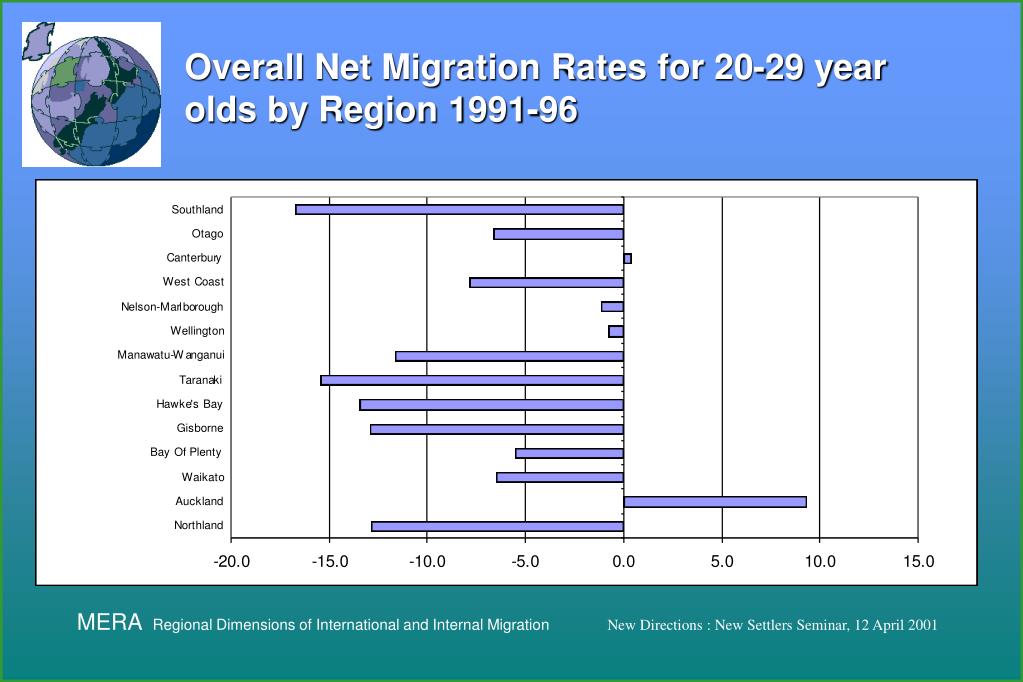 Overall Net Migration Rates for 20-29 year olds by Region 1991-96

Southland
Otago
Canterbury
West Coast
Nelson-Marlborough
Wellington
Manawatu-Wanganui
Taranaki
Hawke's Bay
Gisborne
Bay Of Plenty
Waikato
Auckland
Northland

-20.0 -15.0 -10.0 -5.0 0.0 5.0 10.0 15.0

MERA Regional Dimensions of International and Internal Migration New Directions : New Settlers Seminar, 12 April 2001